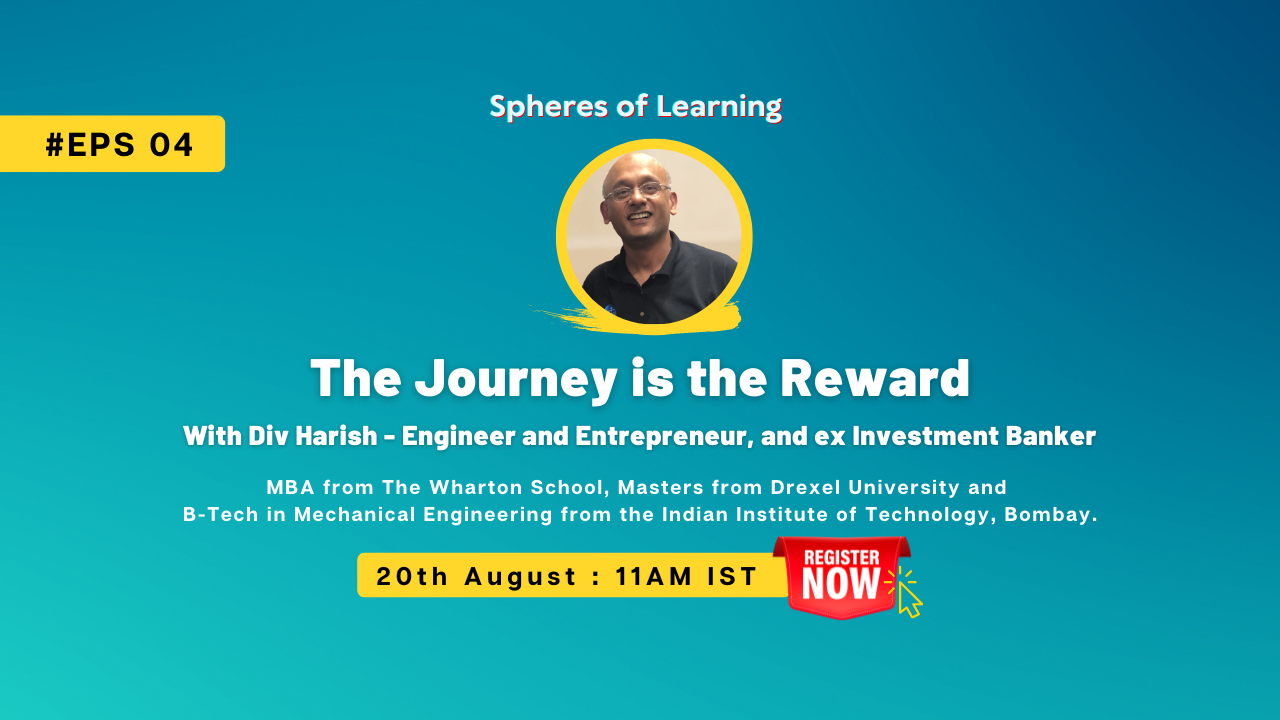 #EPS 04

Spheres of Learning

The Journey is the Reward

With Div Harish - Engineer and Entrepreneur, and ex Investment Banker

MBA from The Wharton School, Masters from Drexel University and B-Tech in Mechanical Engineering from the Indian Institute of Technology, Bombay.

20th August : 11AM IST

REGISTER NOW